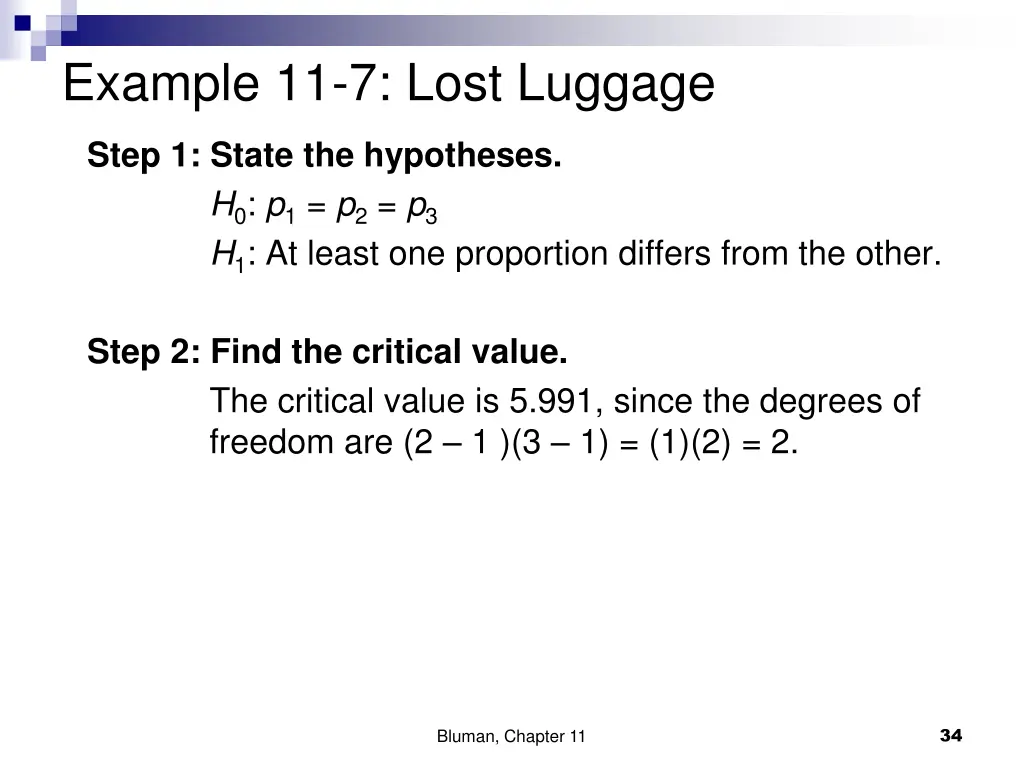 Example 11-7: Lost Luggage

Step 1: State the hypotheses.

$H_0$: $p_1 = p_2 = p_3$

$H_1$: At least one proportion differs from the other.

Step 2: Find the critical value.

The critical value is 5.991, since the degrees of freedom are (2 – 1 )(3 – 1) = (1)(2) = 2.

Bluman, Chapter 11

34